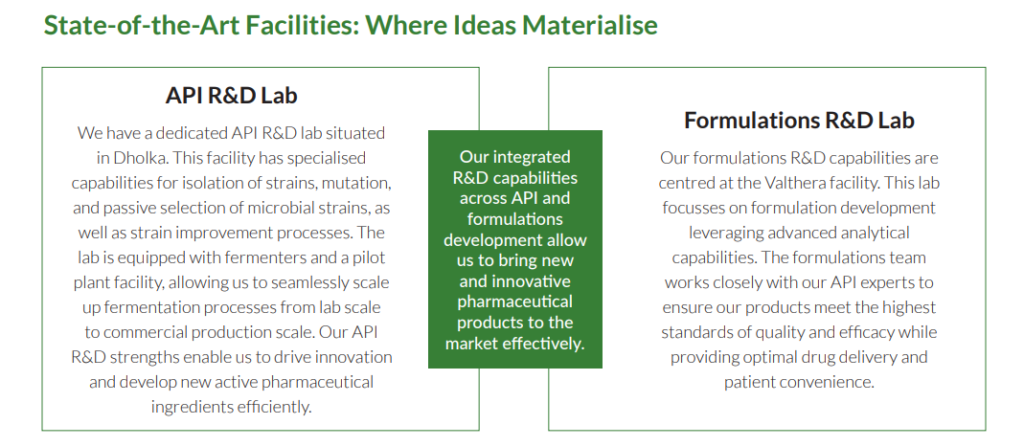 State-of-the-Art Facilities: Where Ideas Materialise

API R&D Lab

We have a dedicated API R&D lab situated in Dholka. This facility has specialised capabilities for isolation of strains, mutation, and passive selection of microbial strains, as well as strain improvement processes. The lab is equipped with fermenters and a pilot plant facility, allowing us to seamlessly scale up fermentation processes from lab scale to commercial production scale. Our API R&D strengths enable us to drive innovation and develop new active pharmaceutical ingredients efficiently.

Our integrated R&D capabilities across API and formulations development allow us to bring new and innovative pharmaceutical products to the market effectively.

Formulations R&D Lab

Our formulations R&D capabilities are centred at the Valthera facility. This lab focusses on formulation development leveraging advanced analytical capabilities. The formulations team works closely with our API experts to ensure our products meet the highest standards of quality and efficacy while providing optimal drug delivery and patient convenience.